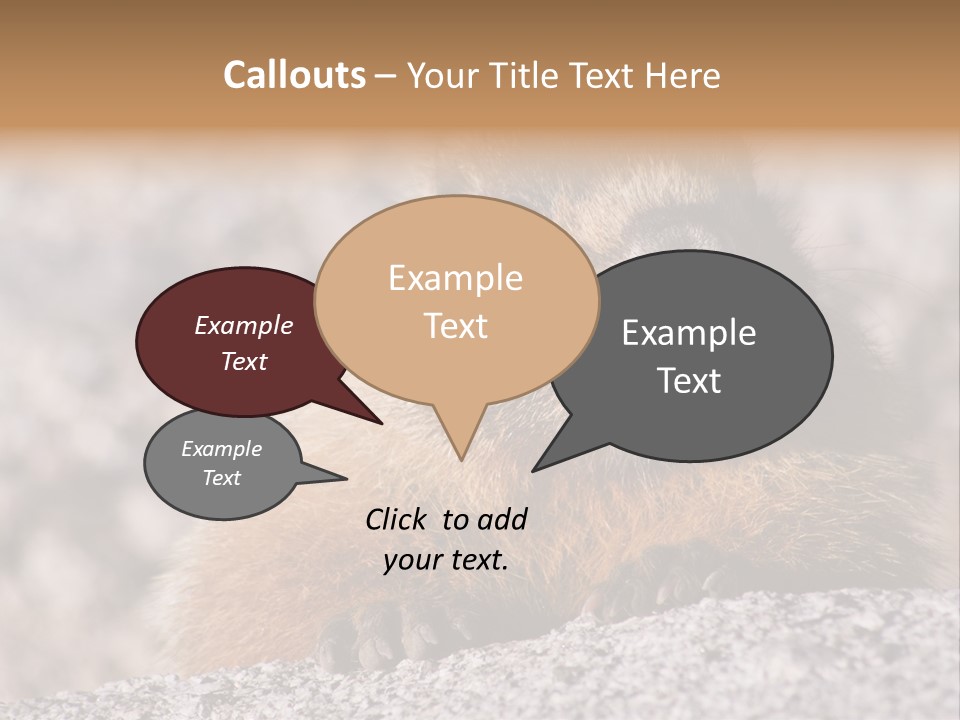 Callouts – Your Title Text Here

Example Text

Example Text

Example Text

Example Text

Click to add your text.